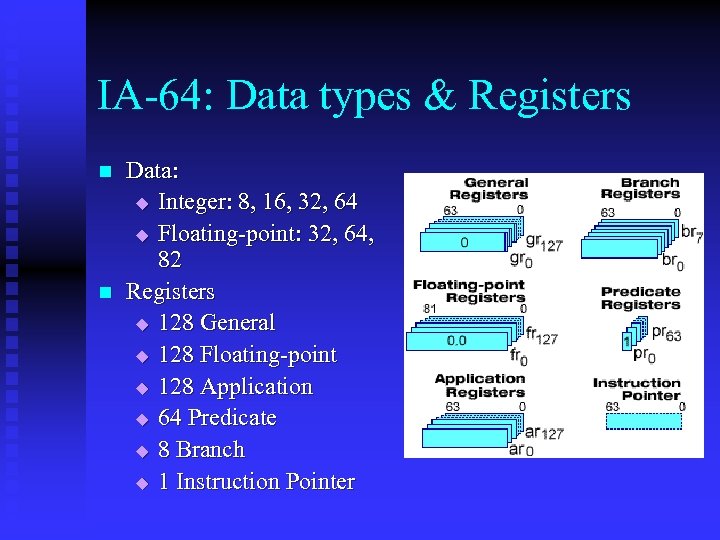 IA-64: Data types & Registers

Data:
Integer: 8, 16, 32, 64
Floating-point: 32, 64, 82

Registers
128 General
128 Floating-point
128 Application
64 Predicate
8 Branch
1 Instruction Pointer

General Registers
63 0
0
$gr_{127}$
$gr_0$

Branch Registers
63 0
$br_7$
$br_0$

Floating-point Registers
81 0
0.0
$fr_{127}$
$fr_0$

Predicate Registers
1
$pr_{63}$
$pr_0$

Application Registers
63 0
$ar_{127}$
$ar_0$

Instruction Pointer
63 0